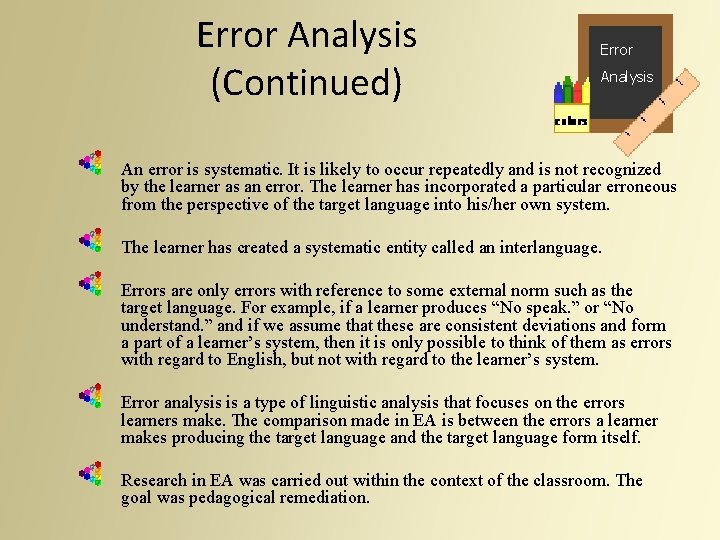 Error Analysis (Continued)

Error
Analysis

colors

An error is systematic. It is likely to occur repeatedly and is not recognized by the learner as an error. The learner has incorporated a particular erroneous from the perspective of the target language into his/her own system.

The learner has created a systematic entity called an interlanguage.

Errors are only errors with reference to some external norm such as the target language. For example, if a learner produces “No speak.” or “No understand.” and if we assume that these are consistent deviations and form a part of a learner’s system, then it is only possible to think of them as errors with regard to English, but not with regard to the learner’s system.

Error analysis is a type of linguistic analysis that focuses on the errors learners make. The comparison made in EA is between the errors a learner makes producing the target language and the target language form itself.

Research in EA was carried out within the context of the classroom. The goal was pedagogical remediation.